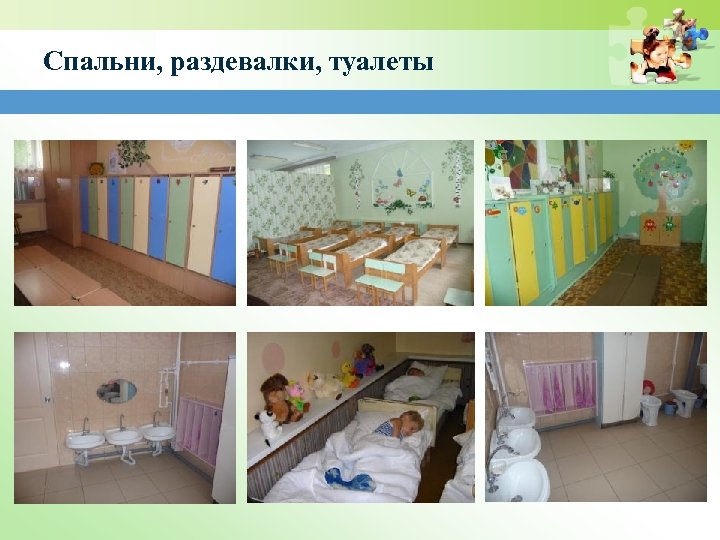 Спальни, раздевалки, туалеты